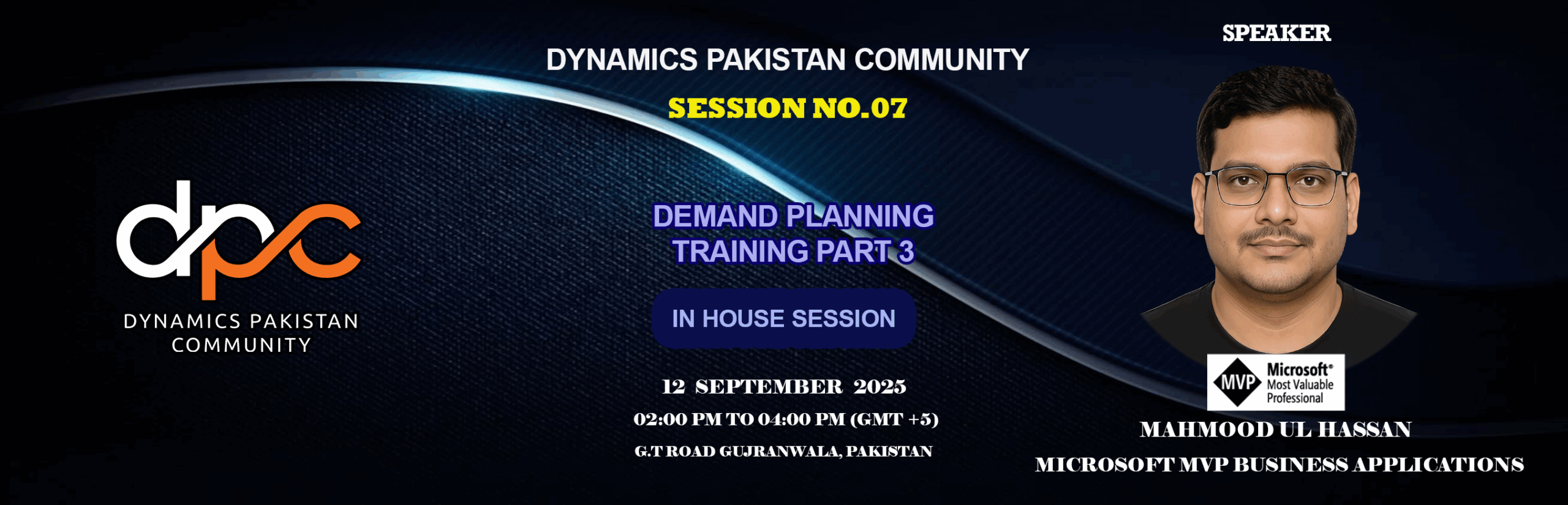 dpc
DYNAMICS PAKISTAN COMMUNITY

DYNAMICS PAKISTAN COMMUNITY

SESSION NO.07

DEMAND PLANNING TRAINING PART 3

IN HOUSE SESSION

12 SEPTEMBER 2025

02:00 PM TO 04:00 PM (GMT +5)

G.T ROAD GUJRANWALA, PAKISTAN

SPEAKER

MVP Microsoft® Most Valuable Professional

MAHMOOD UL HASSAN

MICROSOFT MVP BUSINESS APPLICATIONS